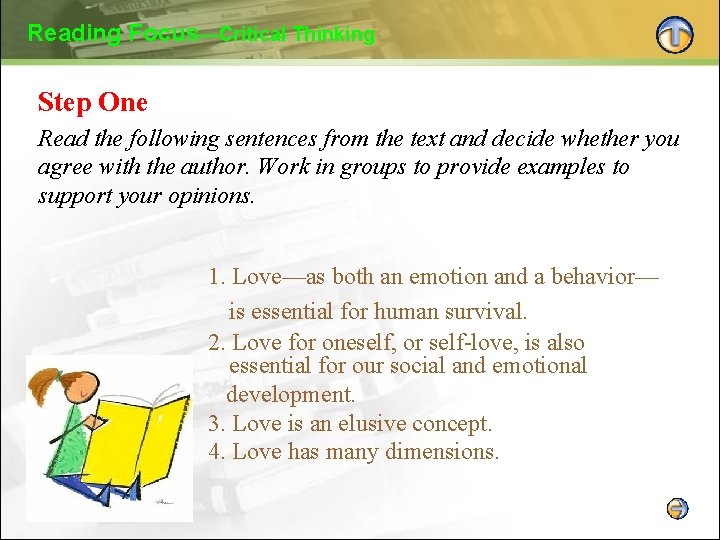 Reading Focus—Critical Thinking

Step One

Read the following sentences from the text and decide whether you agree with the author. Work in groups to provide examples to support your opinions.

1. Love—as both an emotion and a behavior—is essential for human survival.
2. Love for oneself, or self-love, is also essential for our social and emotional development.
3. Love is an elusive concept.
4. Love has many dimensions.